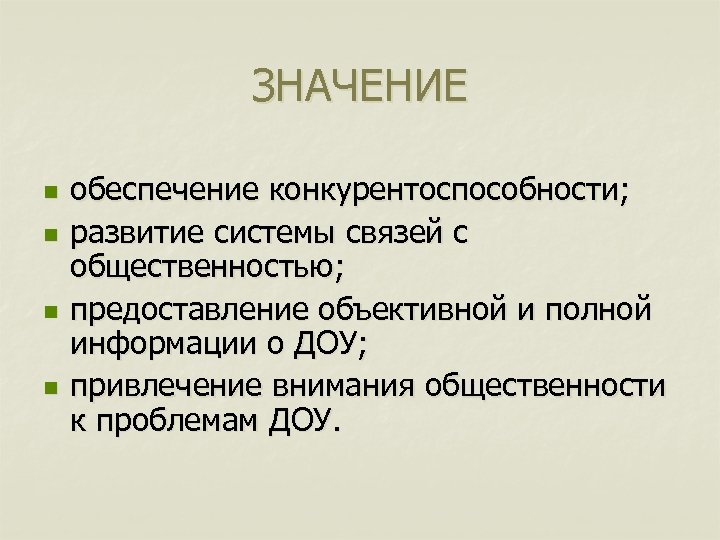 ЗНАЧЕНИЕ

- обеспечение конкурентоспособности;
- развитие системы связей с общественностью;
- предоставление объективной и полной информации о ДОУ;
- привлечение внимания общественности к проблемам ДОУ.